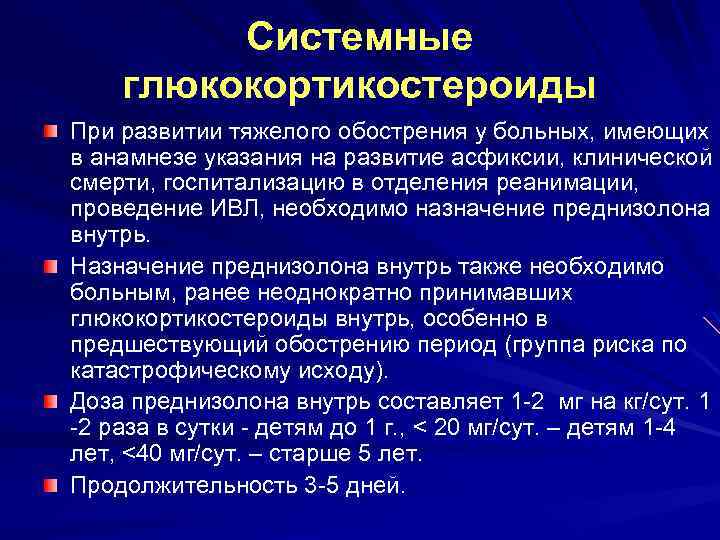 Системные глюкокортикостероиды

При развитии тяжелого обострения у больных, имеющих в анамнезе указания на развитие асфиксии, клинической смерти, госпитализацию в отделения реанимации, проведение ИВЛ, необходимо назначение преднизолона внутрь.

Назначение преднизолона внутрь также необходимо больным, ранее неоднократно принимавших глюкокортикостероиды внутрь, особенно в предшествующий обострению период (группа риска по катастрофическому исходу).

Доза преднизолона внутрь составляет 1-2 мг на кг/сут. 1 -2 раза в сутки - детям до 1 г., < 20 мг/сут. – детям 1-4 лет, <40 мг/сут. – старше 5 лет.

Продолжительность 3-5 дней.